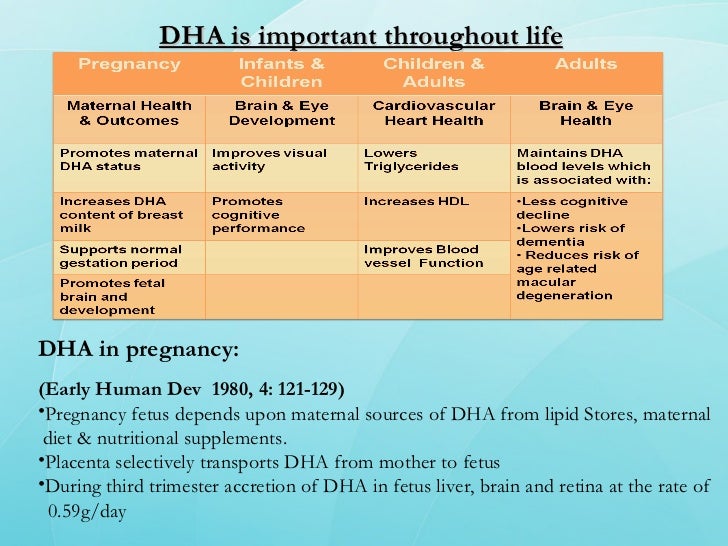 DHA is important throughout life

| Pregnancy | Infants & Children | Children & Adults | Adults |
|---|---|---|---|
| Maternal Health & Outcomes | Brain & Eye Development | Cardiovascular Heart Health | Brain & Eye Health |
| Promotes maternal DHA status | Improves visual activity | Lowers Triglycerides | Maintains DHA blood levels which is associated with: |
| Increases DHA content of breast milk | Promotes cognitive performance | Increases HDL | •Less cognitive decline •Lowers risk of dementia • Reduces risk of age related macular degeneration |
| Supports normal gestation period | | Improves Blood vessel Function | |
| Promotes fetal brain and development | | | |

DHA in pregnancy:

(Early Human Dev 1980, 4: 121-129)
•Pregnancy fetus depends upon maternal sources of DHA from lipid Stores, maternal diet & nutritional supplements.
•Placenta selectively transports DHA from mother to fetus
•During third trimester accretion of DHA in fetus liver, brain and retina at the rate of 0.59g/day